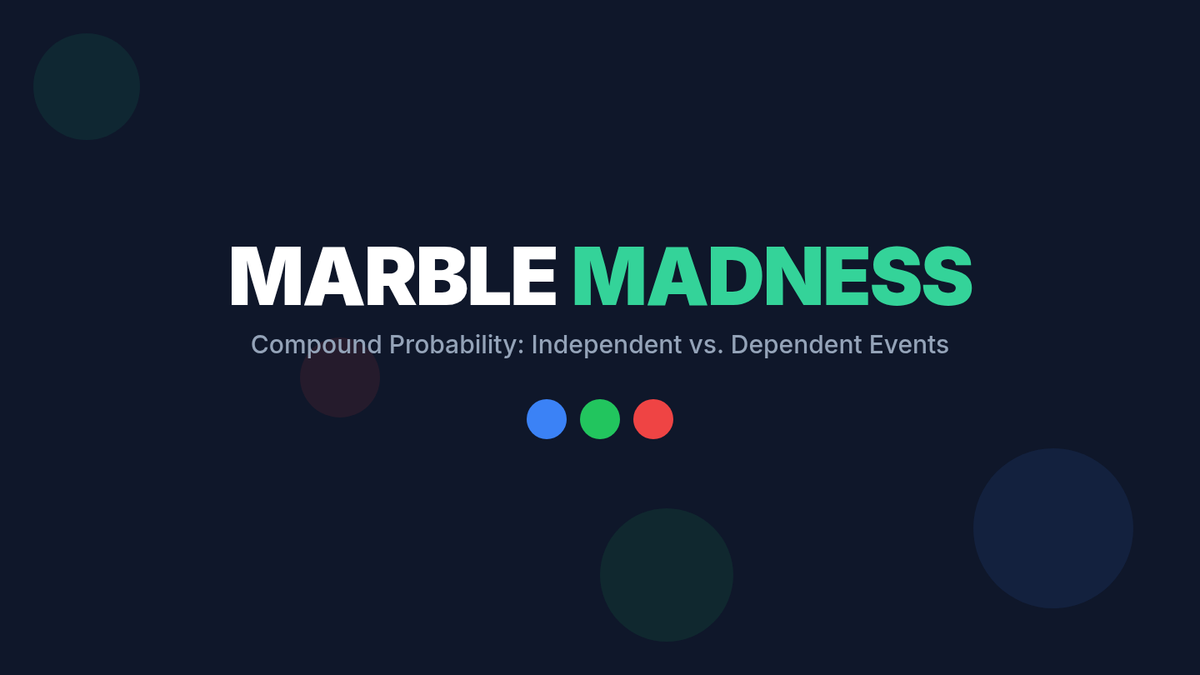 MARBLE MADNESS

Compound Probability: Independent vs. Dependent Events